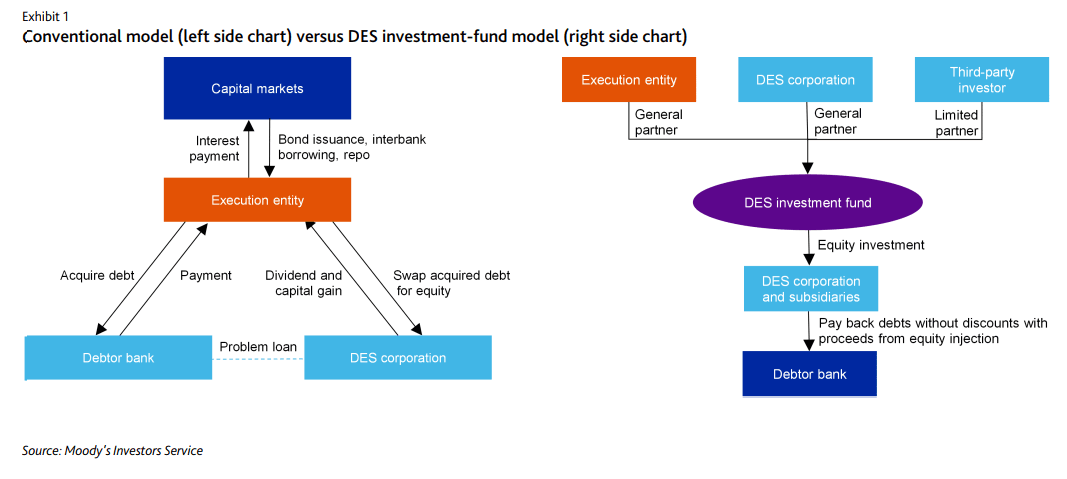 Exhibit 1
Conventional model (left side chart) versus DES investment-fund model (right side chart)

Capital markets

Interest payment

Bond issuance, interbank borrowing, repo

Execution entity

Acquire debt

Payment

Dividend and capital gain

Swap acquired debt for equity

Debtor bank

Problem loan

DES corporation

Execution entity

DES corporation

Third-party investor

General partner

General partner

Limited partner

DES investment fund

Equity investment

DES corporation and subsidiaries

Pay back debts without discounts with proceeds from equity injection

Debtor bank

Source: Moody's Investors Service